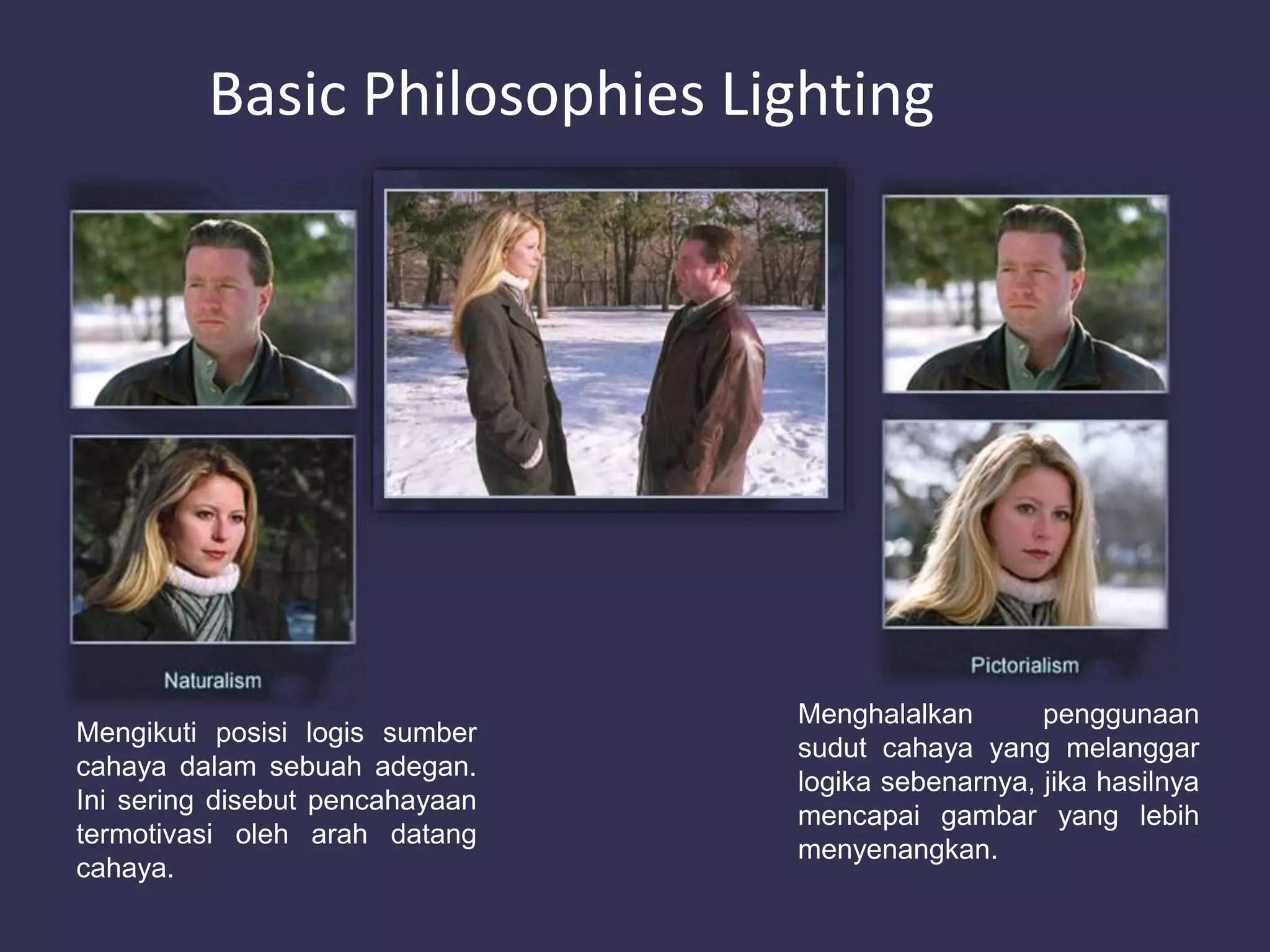 Basic Philosophies Lighting

Naturalism

Mengikuti posisi logis sumber cahaya dalam sebuah adegan. Ini sering disebut pencahayaan termotivasi oleh arah datang cahaya.

Pictorialism

Menghalalkan penggunaan sudut cahaya yang melanggar logika sebenarnya, jika hasilnya mencapai gambar yang lebih menyenangkan.